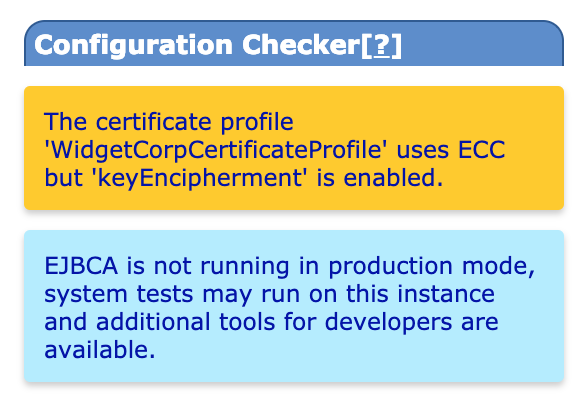 Configuration Checker[?]

The certificate profile 'WidgetCorpCertificateProfile' uses ECC but 'keyEncipherment' is enabled.

EJBCA is not running in production mode, system tests may run on this instance and additional tools for developers are available.